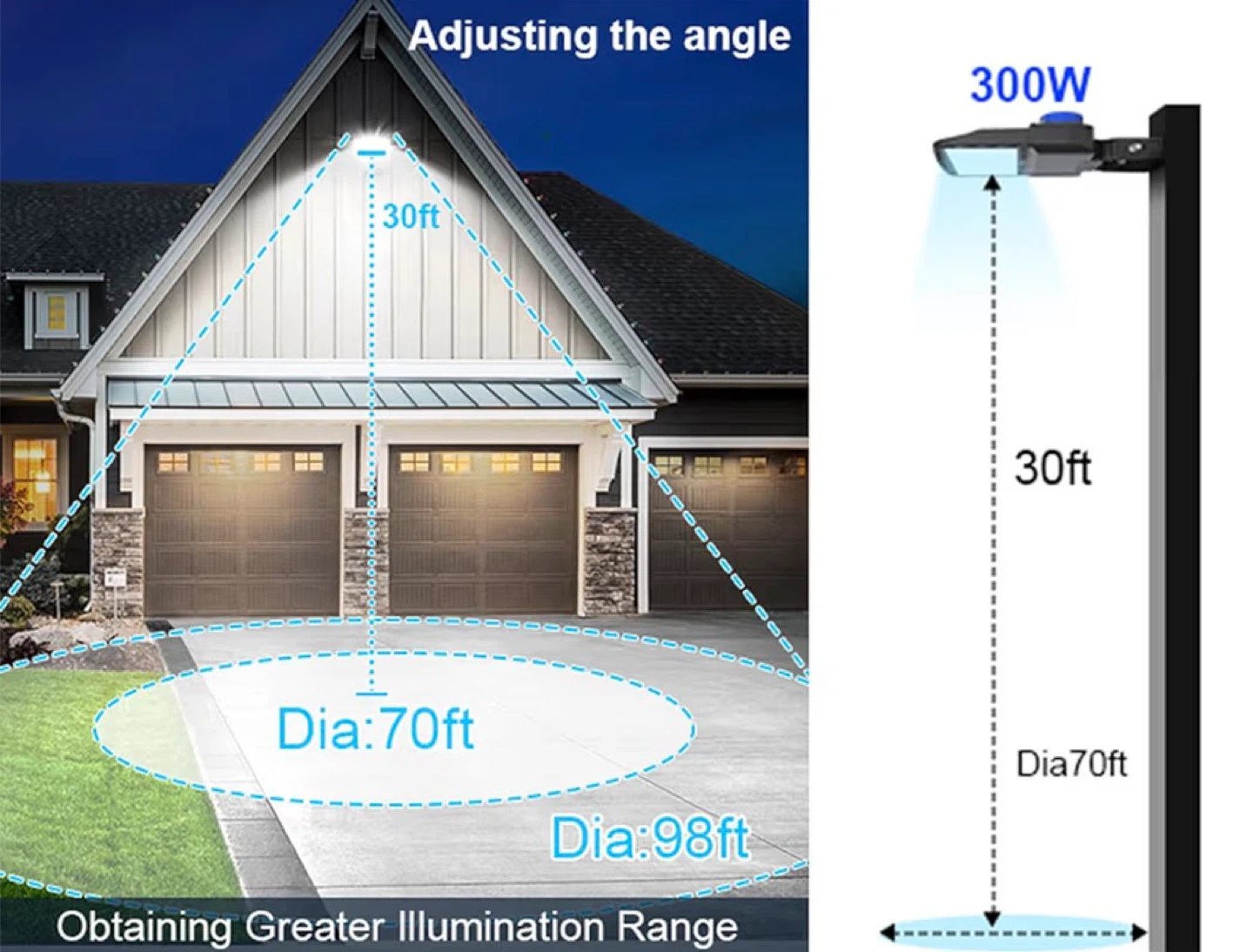 Adjusting the angle

30ft

Dia:70ft

Dia:98ft

Obtaining Greater Illumination Range

300W

30ft

Dia70ft